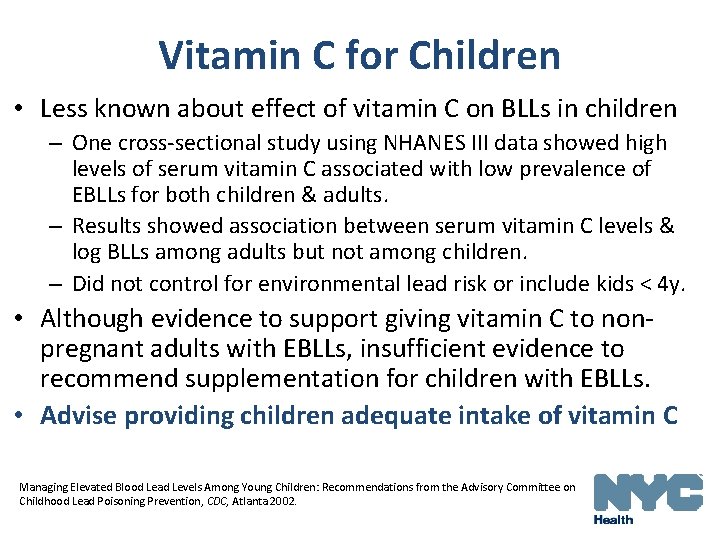 Vitamin C for Children

• Less known about effect of vitamin C on BLLs in children

– One cross-sectional study using NHANES III data showed high levels of serum vitamin C associated with low prevalence of EBLLs for both children & adults.

– Results showed association between serum vitamin C levels & log BLLs among adults but not among children.

– Did not control for environmental lead risk or include kids < 4y.

• Although evidence to support giving vitamin C to non-pregnant adults with EBLLs, insufficient evidence to recommend supplementation for children with EBLLs.

• Advise providing children adequate intake of vitamin C

Managing Elevated Blood Lead Levels Among Young Children: Recommendations from the Advisory Committee on Childhood Lead Poisoning Prevention, CDC, Atlanta 2002.

NYC
Health